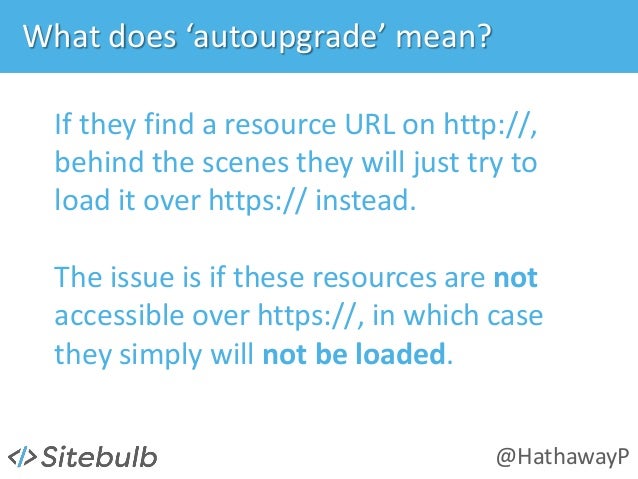 What does ‘autoupgrade’ mean?

If they find a resource URL on http://, behind the scenes they will just try to load it over https:// instead.

The issue is if these resources are not accessible over https://, in which case they simply will not be loaded.

</> Sitebulb

@HathawayP